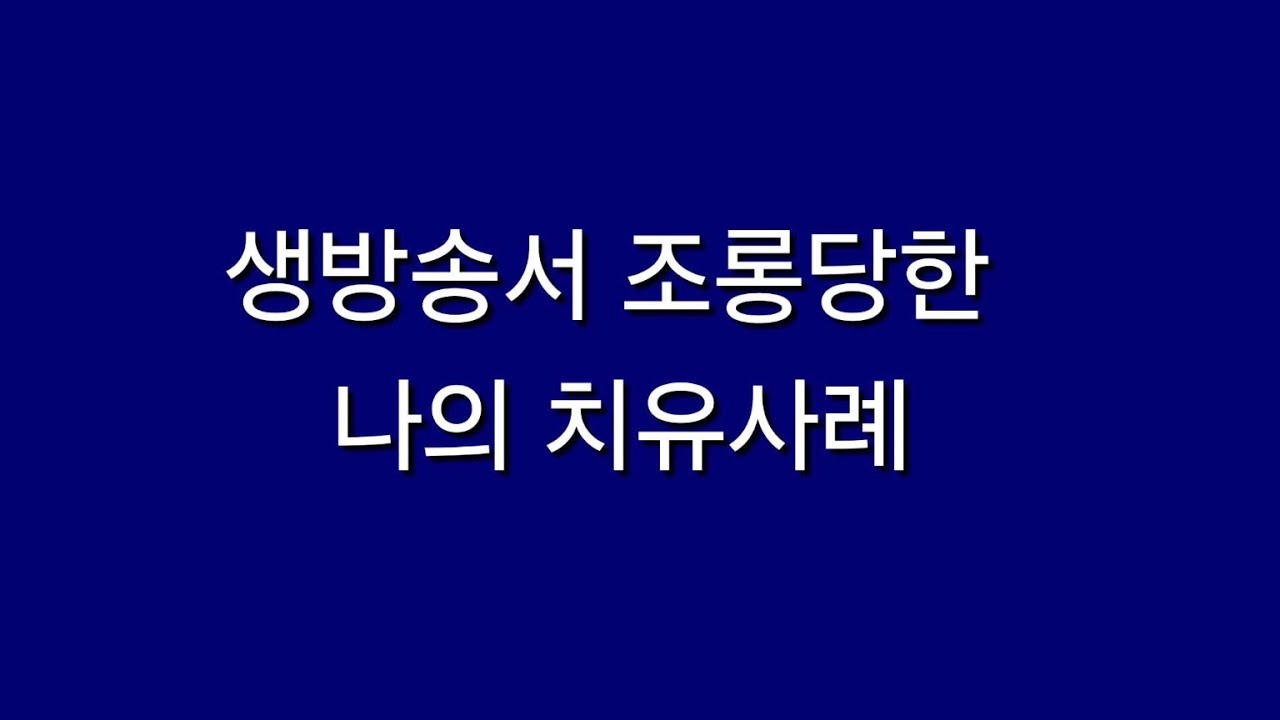 생방송서 조롱당한
나의 치유사례